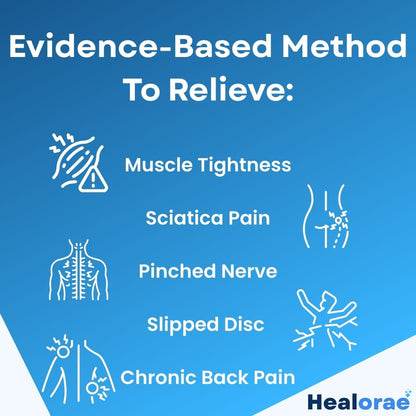 Evidence-Based Method To Relieve:

Muscle Tightness

Sciatica Pain

Pinched Nerve

Slipped Disc

Chronic Back Pain

Healorae